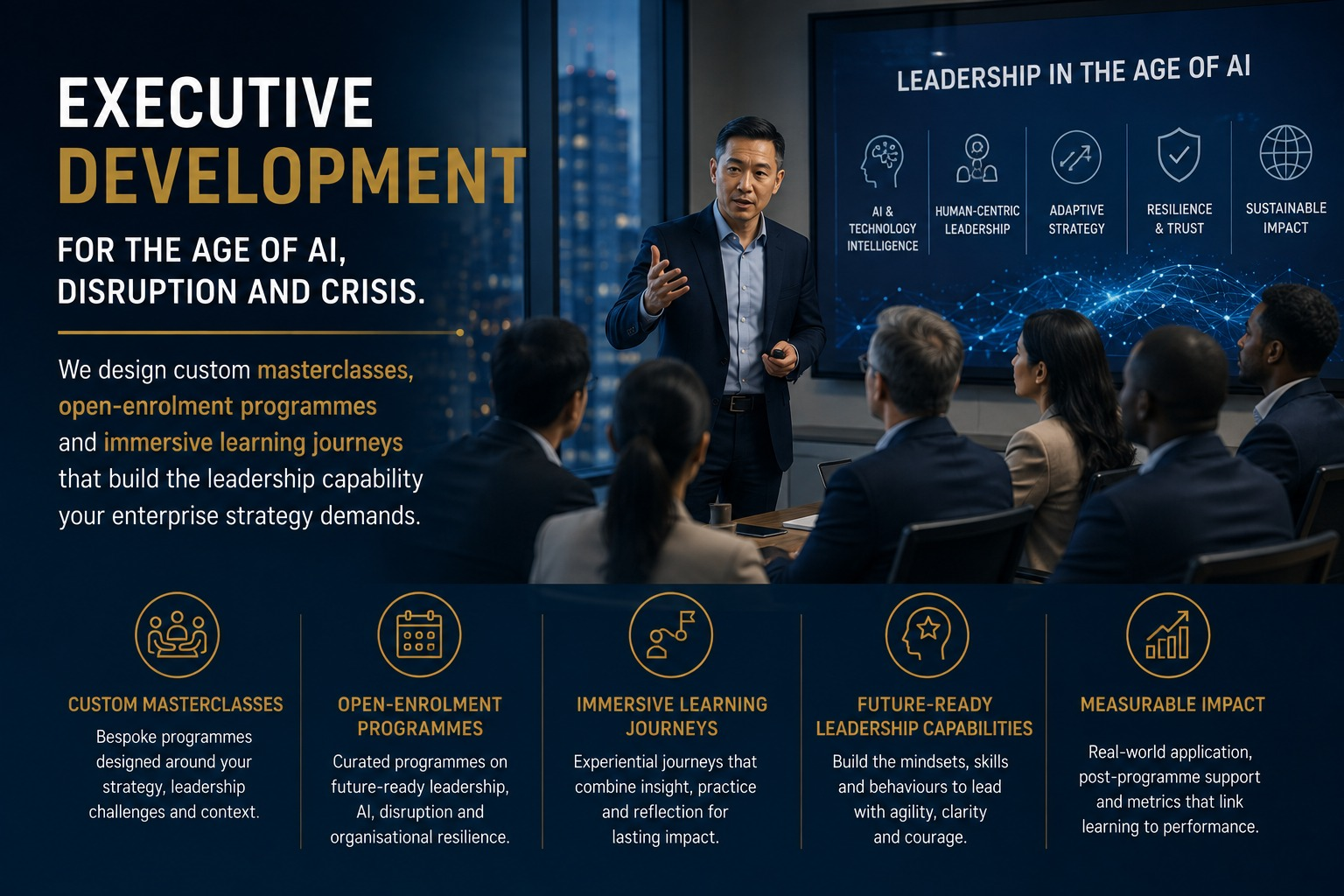 EXECUTIVE DEVELOPMENT

FOR THE AGE OF AI, DISRUPTION AND CRISIS.

We design custom masterclasses, open-enrolment programmes and immersive learning journeys that build the leadership capability your enterprise strategy demands.

LEADERSHIP IN THE AGE OF AI

AI & TECHNOLOGY INTELLIGENCE

HUMAN-CENTRIC LEADERSHIP

ADAPTIVE STRATEGY

RESILIENCE & TRUST

SUSTAINABLE IMPACT

CUSTOM MASTERCLASSES
Bespoke programmes designed around your strategy, leadership challenges and context.

OPEN-ENROLMENT PROGRAMMES
Curated programmes on future-ready leadership, AI, disruption and organisational resilience.

IMMERSIVE LEARNING JOURNEYS
Experiential journeys that combine insight, practice and reflection for lasting impact.

FUTURE-READY LEADERSHIP CAPABILITIES
Build the mindsets, skills and behaviours to lead with agility, clarity and courage.

MEASURABLE IMPACT
Real-world application, post-programme support and metrics that link learning to performance.